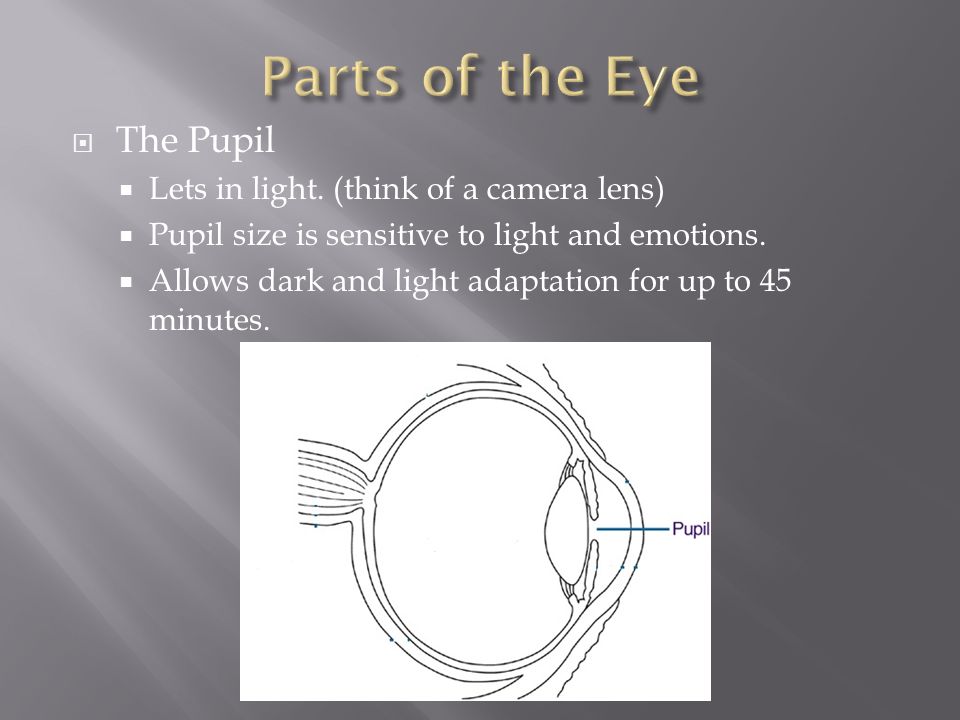 Parts of the Eye

The Pupil

Lets in light. (think of a camera lens)

Pupil size is sensitive to light and emotions.

Allows dark and light adaptation for up to 45 minutes.

Pupil